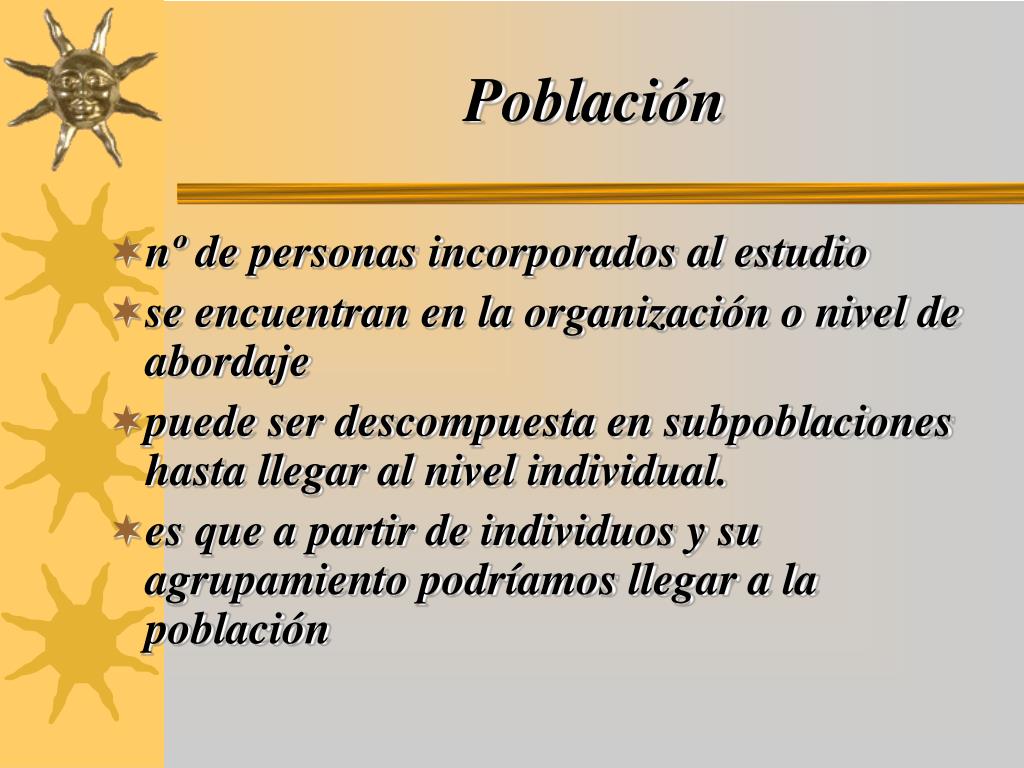 Población

nº de personas incorporados al estudio

se encuentran en la organización o nivel de abordaje

puede ser descompuesta en subpoblaciones hasta llegar al nivel individual.

es que a partir de individuos y su agrupamiento podríamos llegar a la población